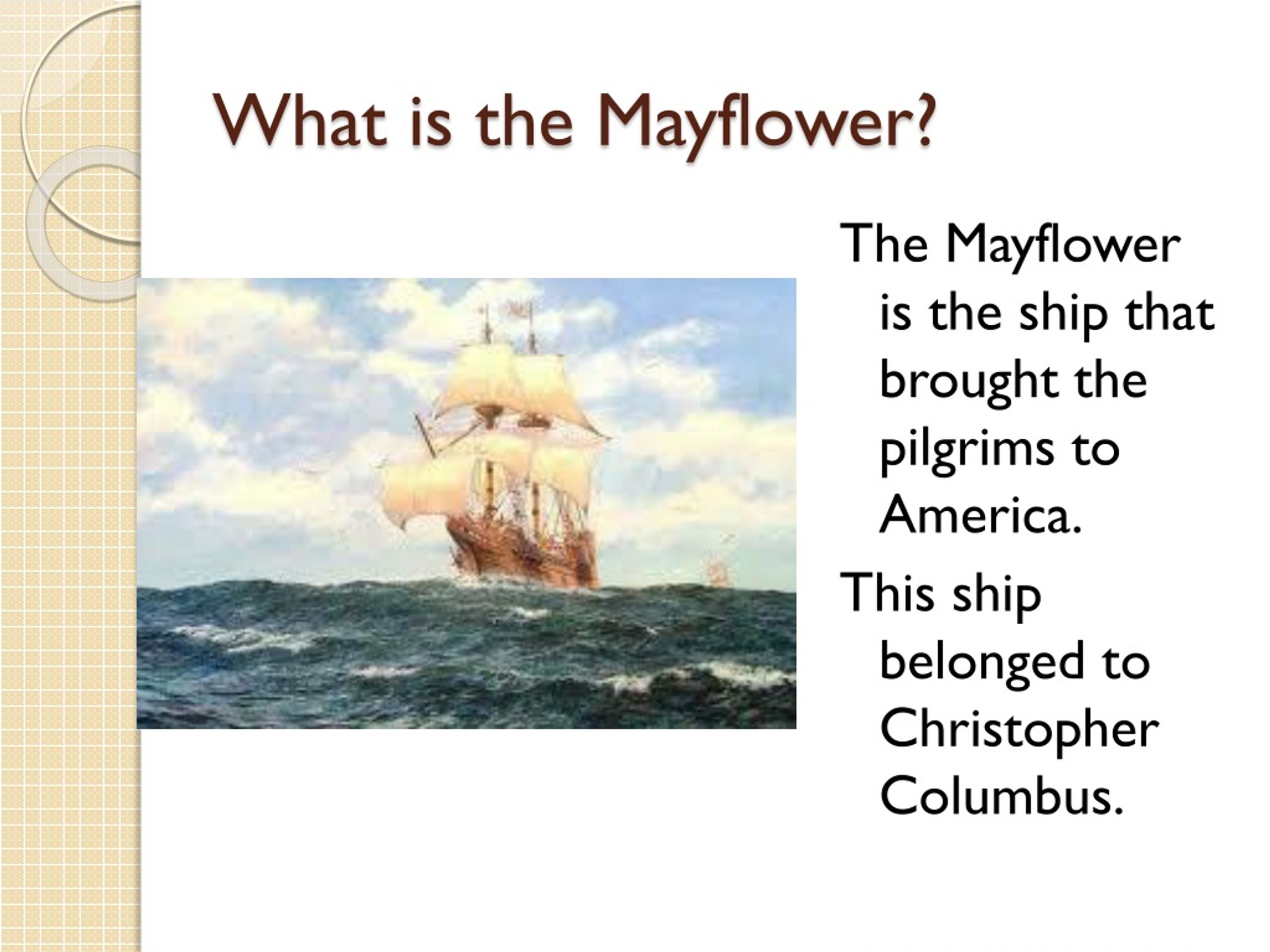 What is the Mayflower?

The Mayflower is the ship that brought the pilgrims to America.

This ship belonged to Christopher Columbus.